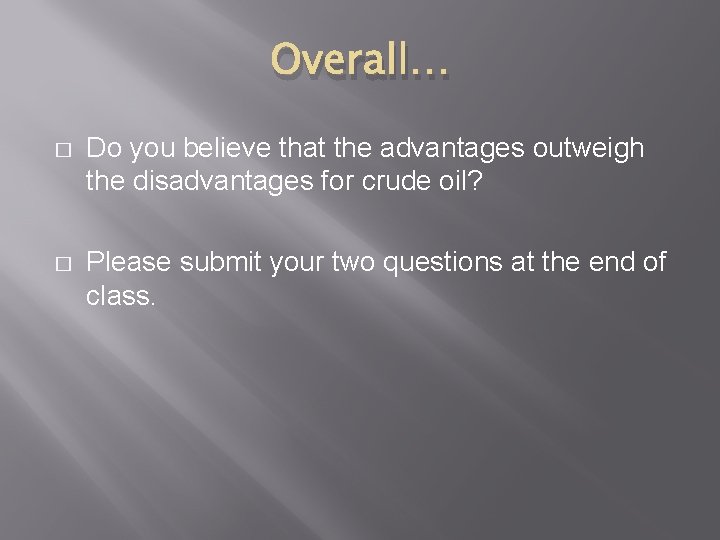 Overall…

□ Do you believe that the advantages outweigh the disadvantages for crude oil?

□ Please submit your two questions at the end of class.